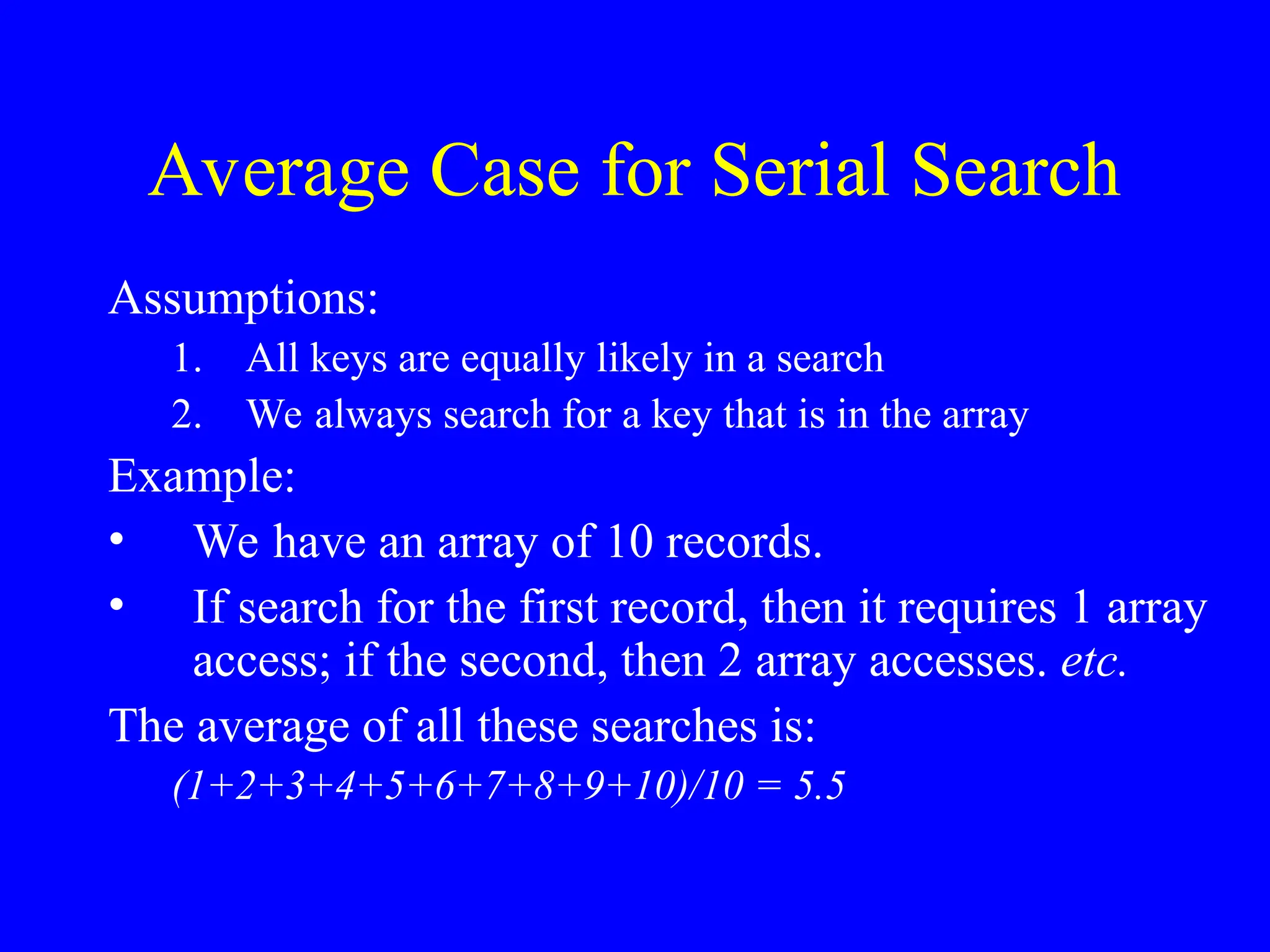 Average Case for Serial Search

Assumptions:

1. All keys are equally likely in a search
2. We always search for a key that is in the array

Example:

• We have an array of 10 records.
• If search for the first record, then it requires 1 array access; if the second, then 2 array accesses. etc.

The average of all these searches is:

$(1+2+3+4+5+6+7+8+9+10)/10 = 5.5$